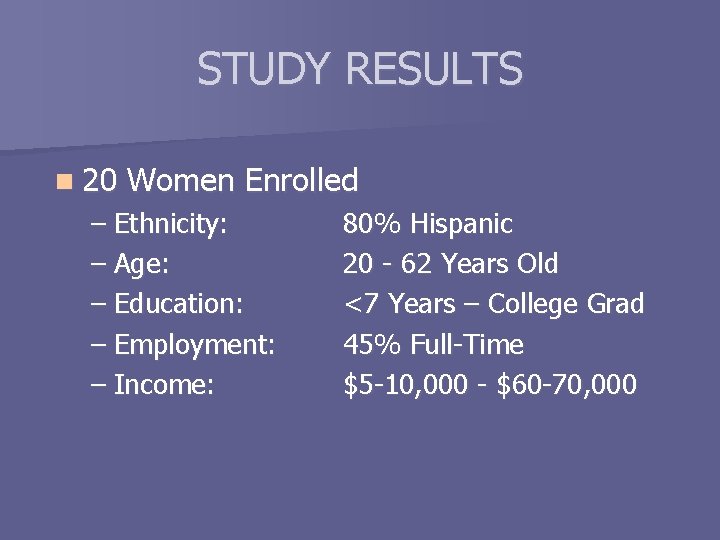 STUDY RESULTS

20 Women Enrolled
– Ethnicity: 80% Hispanic
– Age: 20 - 62 Years Old
– Education: <7 Years – College Grad
– Employment: 45% Full-Time
– Income: \$5-10,000 - \$60-70,000